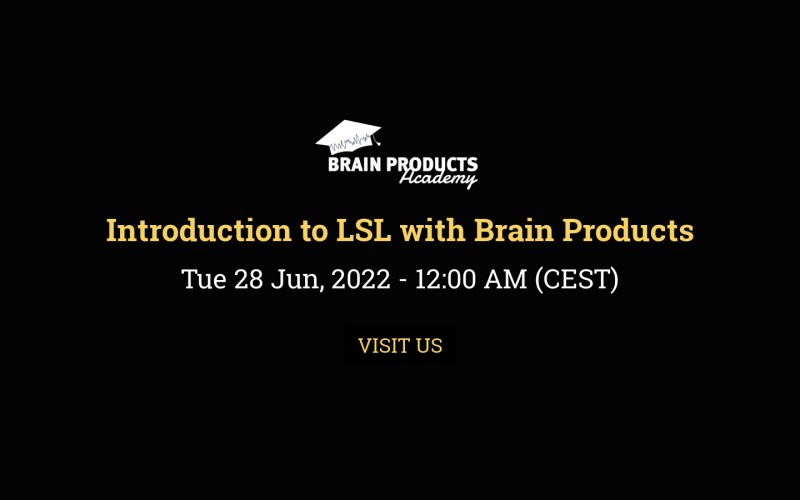 BRAIN PRODUCTS
Academy

Introduction to LSL with Brain Products

Tue 28 Jun, 2022 - 12:00 AM (CEST)

VISIT US